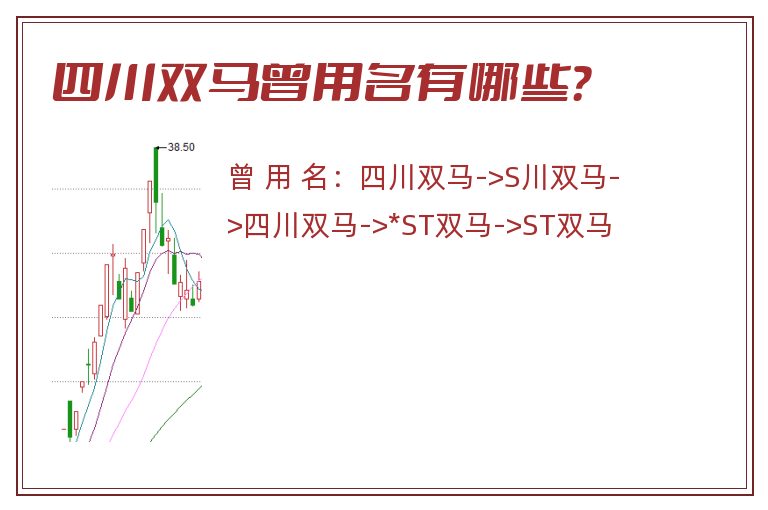 四川双马曾用名有哪些?

38.50

曾 用 名：四川双马->S川双马->四川双马->*ST双马->ST双马